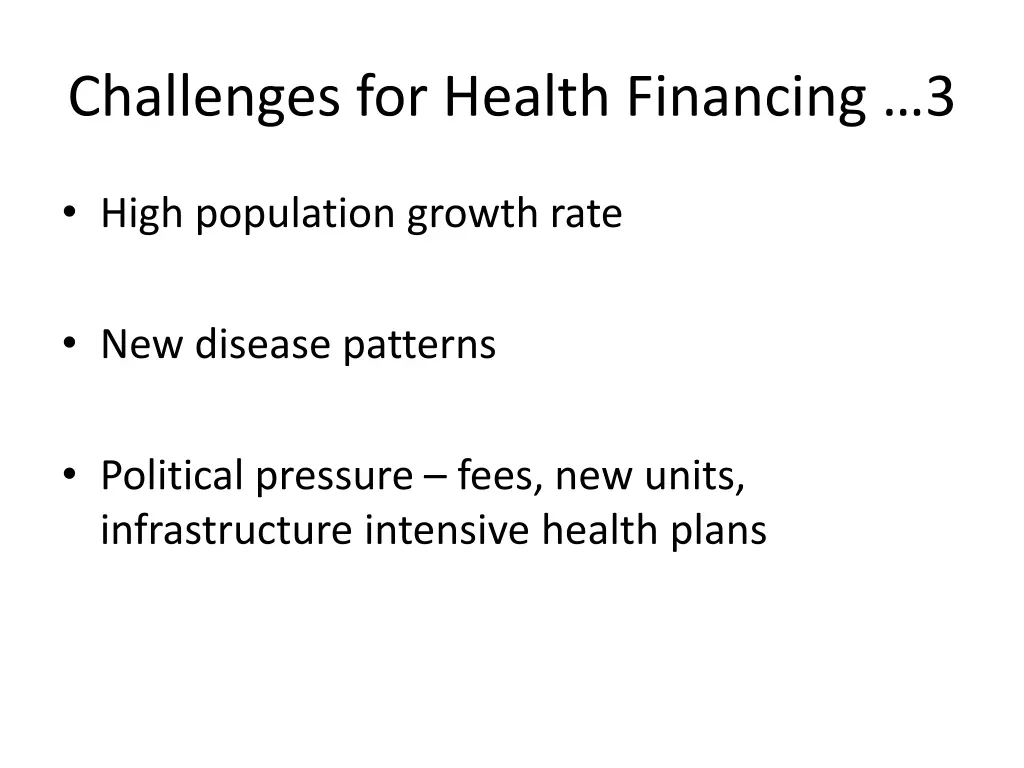 Challenges for Health Financing …3

• High population growth rate

• New disease patterns

• Political pressure – fees, new units, infrastructure intensive health plans